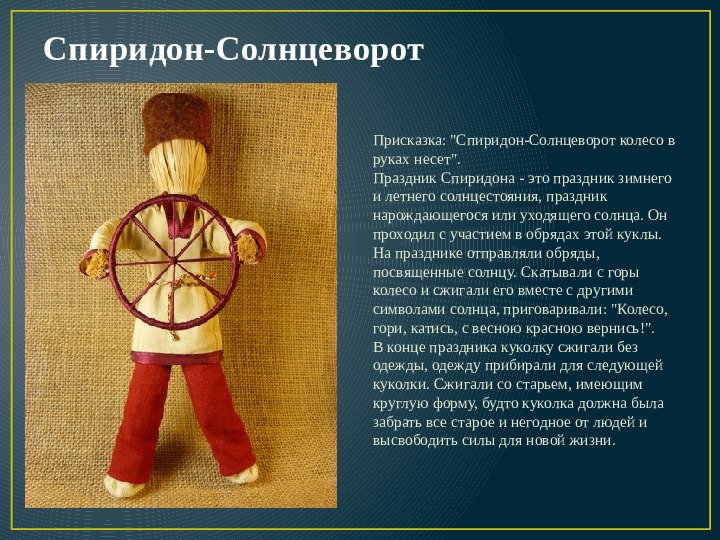 Спиридон-Солнцеворот

Присказка: "Спиридон-Солнцеворот колесо в руках несет".
Праздник Спиридона - это праздник зимнего и летнего солнцестояния, праздник нарождающегося или уходящего солнца. Он проходил с участием в обрядах этой куклы. На празднике отправляли обряды, посвященные солнцу. Скатывали с горы колесо и сжигали его вместе с другими символами солнца, приговаривали: "Колесо, гори, катись, с весною красною вернись!".
В конце праздника куколку сжигали без одежды, одежду прибирали для следующей куколки. Сжигали со старьем, имеющим круглую форму, будто куколка должна была забрать все старое и негодное от людей и высвободить силы для новой жизни.